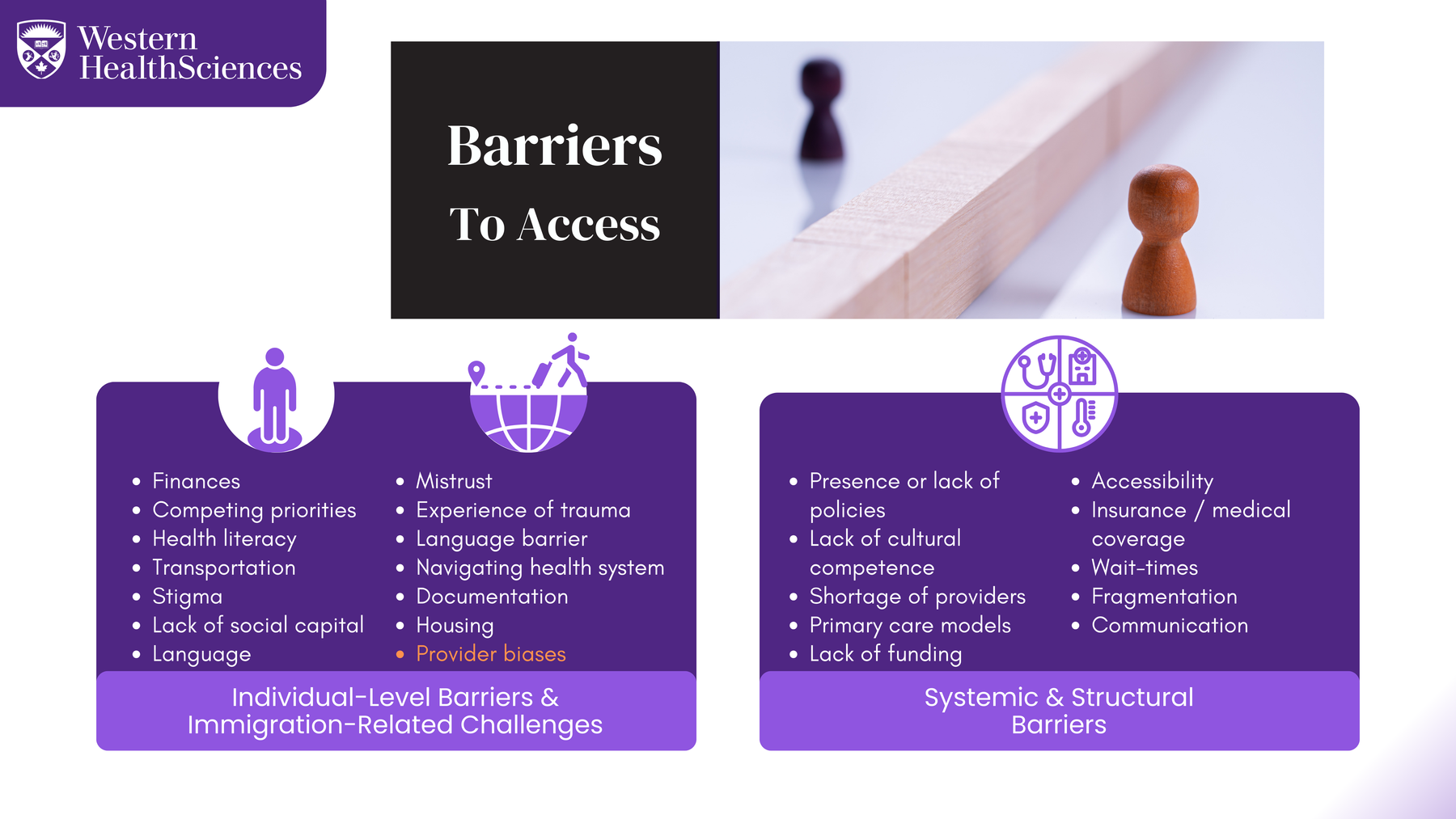 Western
HealthSciences

Barriers
To Access

- Finances
- Competing priorities
- Health literacy
- Transportation
- Stigma
- Lack of social capital
- Language

- Mistrust
- Experience of trauma
- Language barrier
- Navigating health system
- Documentation
- Housing
- Provider biases

Individual-Level Barriers & Immigration-Related Challenges

- Presence or lack of policies
- Lack of cultural competence
- Shortage of providers
- Primary care models
- Lack of funding

- Accessibility
- Insurance / medical coverage
- Wait-times
- Fragmentation
- Communication

Systemic & Structural Barriers